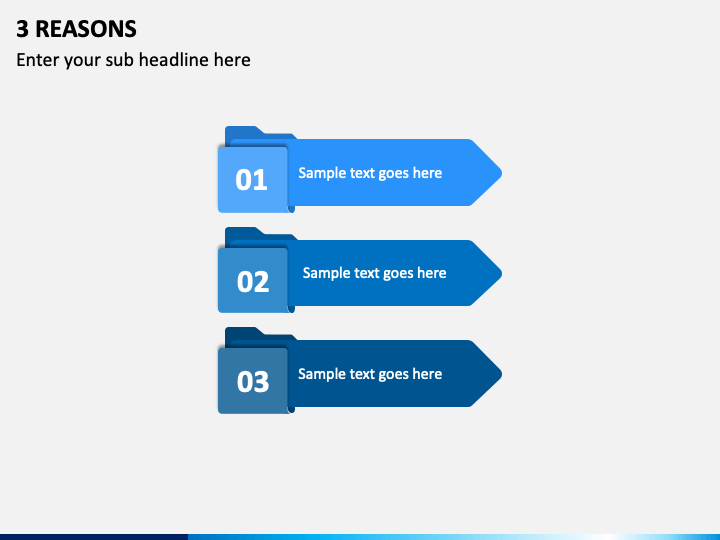 3 REASONS

Enter your sub headline here

01 Sample text goes here

02 Sample text goes here

03 Sample text goes here